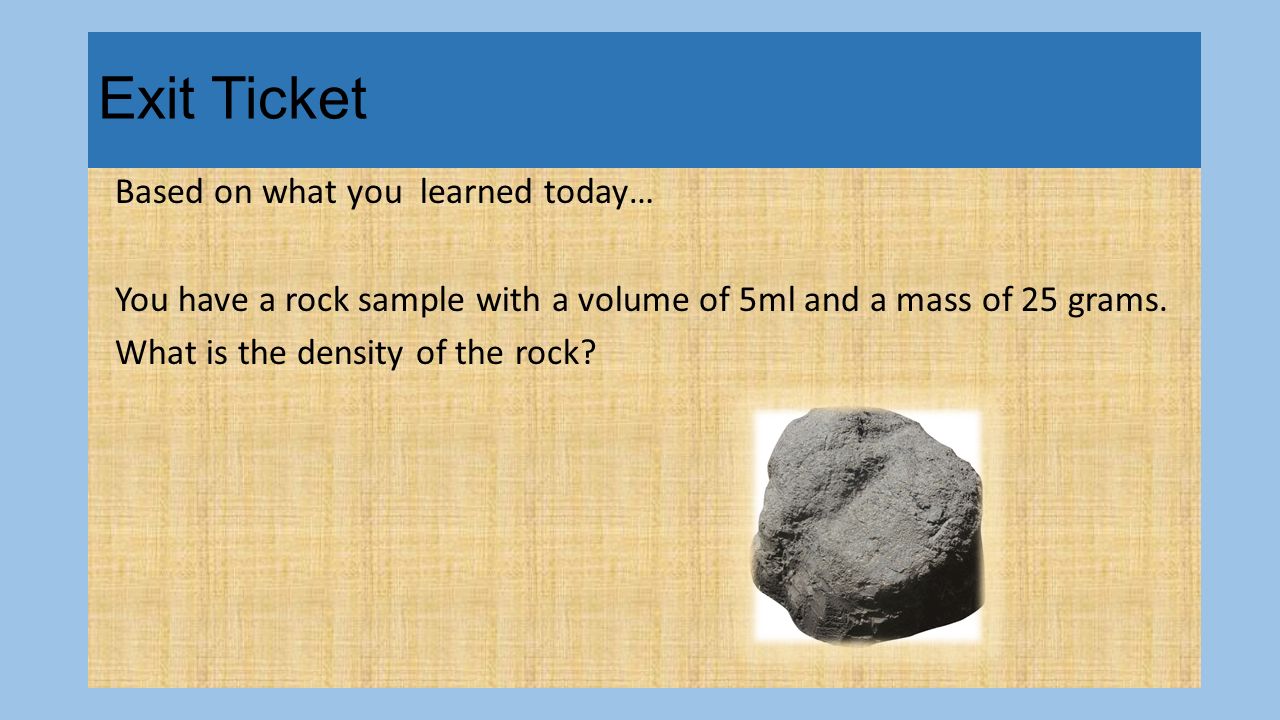 Exit Ticket

Based on what you learned today…

You have a rock sample with a volume of 5ml and a mass of 25 grams. What is the density of the rock?